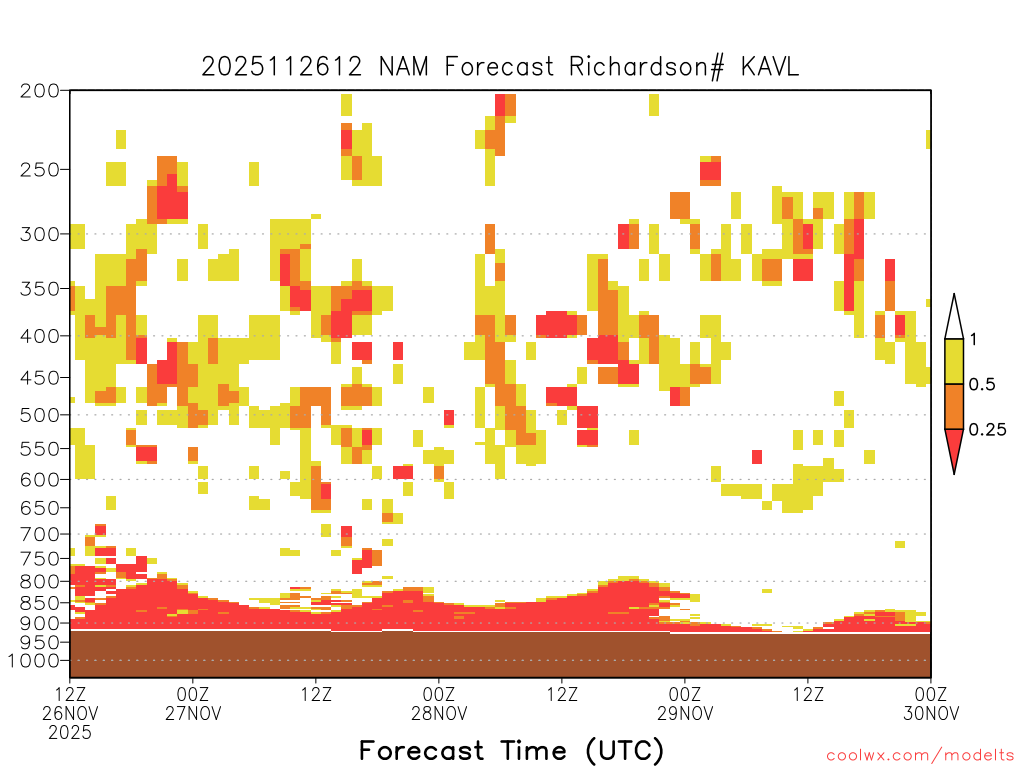 2025112612 NAM Forecast Richardson# KAVL

200
250
300
350
400
450
500
550
600
650
700
750
800
850
900
950
1000

1
0.5
0.25

12Z 26NOV 2025
00Z 27NOV
12Z
00Z 28NOV
12Z
00Z 29NOV
12Z
00Z 30NOV

Forecast Time (UTC)

coolwx.com/modelts